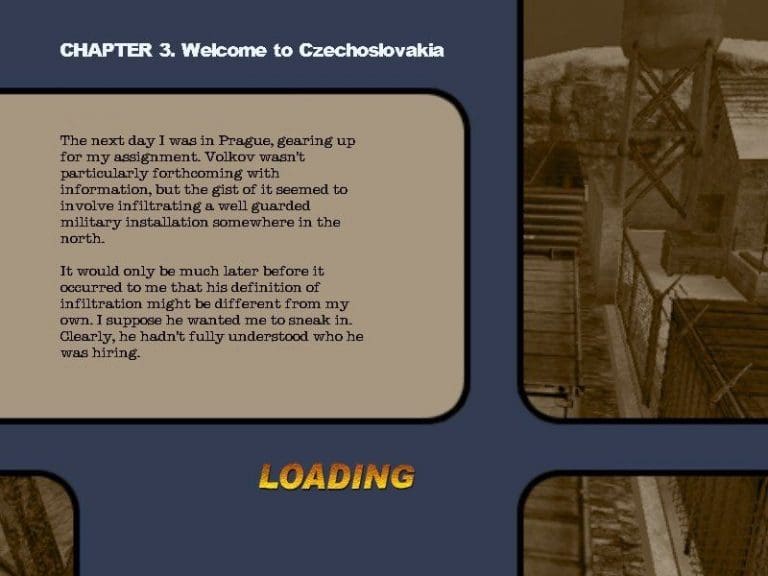 CHAPTER 3. Welcome to Czechoslovakia

The next day I was in Prague, gearing up for my assignment. Volkov wasn't particularly forthcoming with information, but the gist of it seemed to involve infiltrating a well guarded military installation somewhere in the north.

It would only be much later before it occurred to me that his definition of infiltration might be different from my own. I suppose he wanted me to sneak in. Clearly, he hadn't fully understood who he was hiring.

LOADING